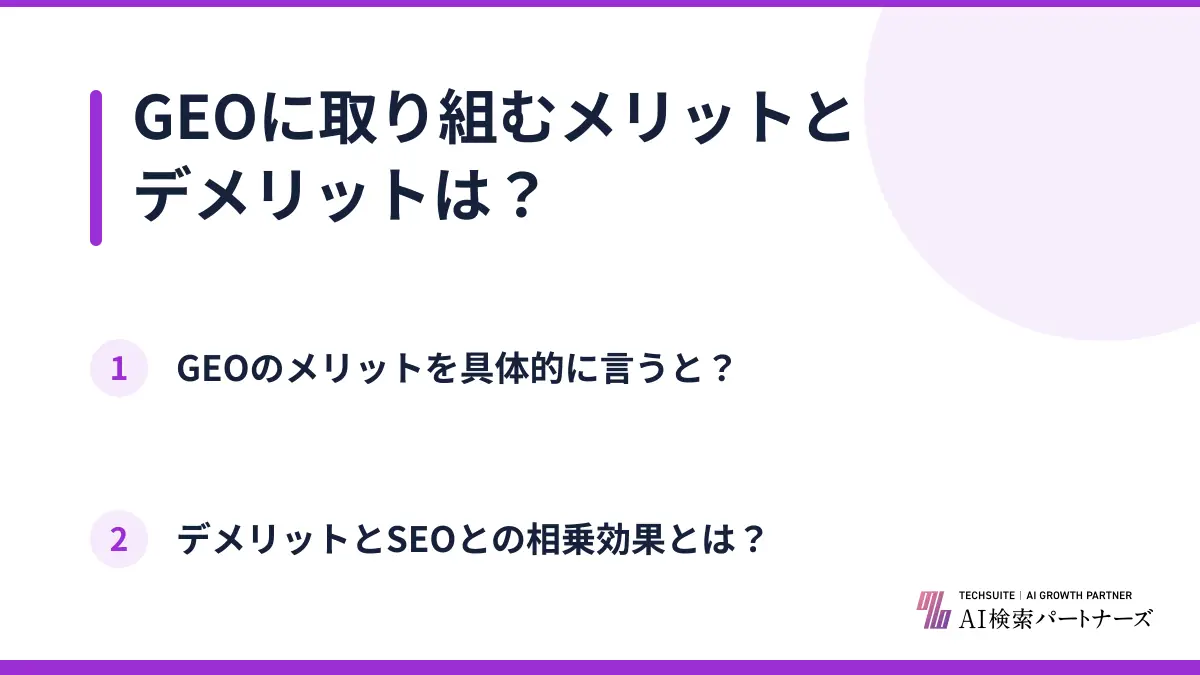 GEOに取り組むメリットとデメリットは？

1 GEOのメリットを具体的に言うと？

2 デメリットとSEOとの相乗効果とは？

TECHSUITE | AI GROWTH PARTNER
AI検索パートナーズ